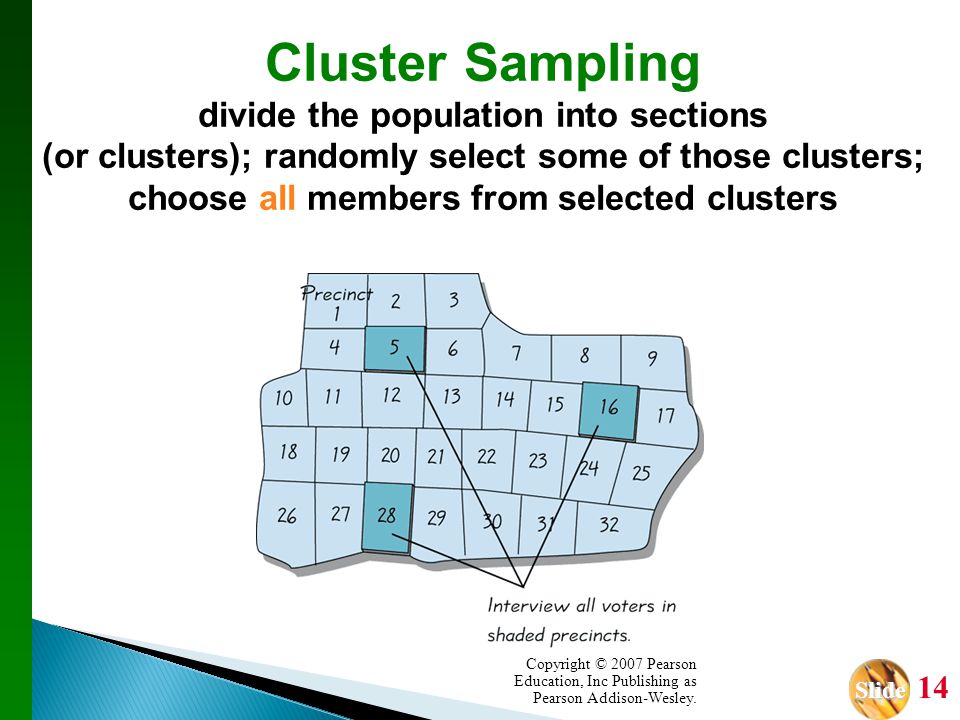 Cluster Sampling

divide the population into sections (or clusters); randomly select some of those clusters; choose all members from selected clusters

Precinct 1
2
3
4
5
6
7
8
9
10
11
12
13
14
15
16
17
18
19
20
21
22
23
24
25
26
27
28
29
30
31
32

Interview all voters in shaded precincts.

Copyright © 2007 Pearson Education, Inc Publishing as Pearson Addison-Wesley.

Slide 14